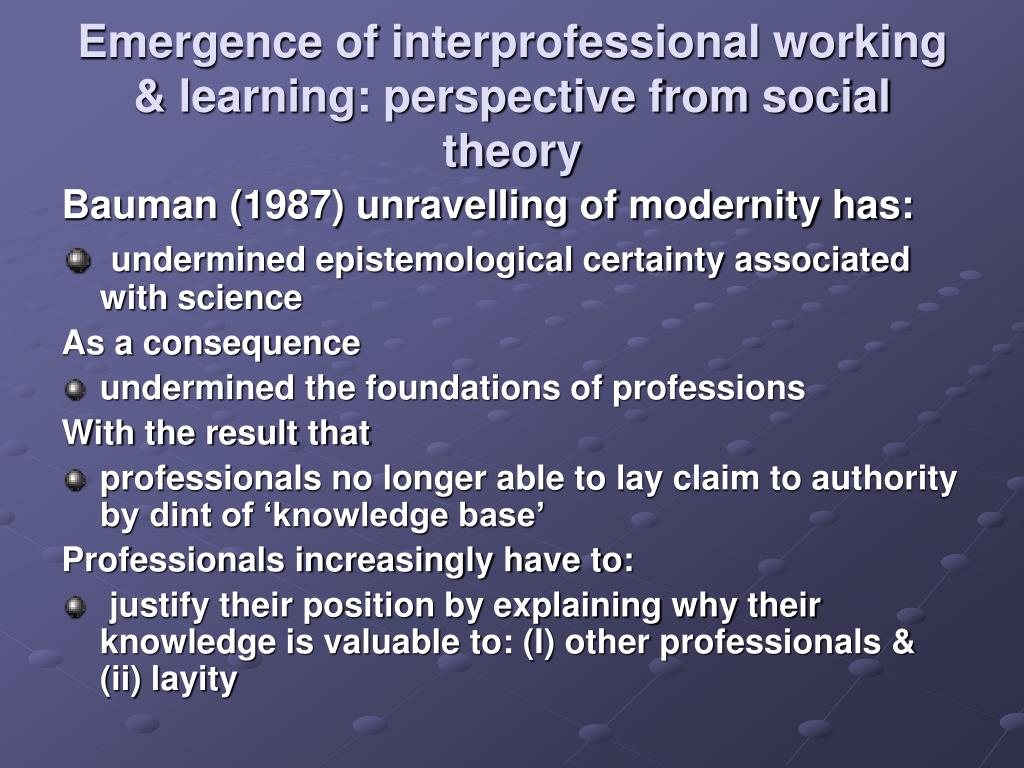 Emergence of interprofessional working & learning: perspective from social theory

Bauman (1987) unravelling of modernity has:

undermined epistemological certainty associated with science

As a consequence

undermined the foundations of professions

With the result that

professionals no longer able to lay claim to authority by dint of ‘knowledge base’

Professionals increasingly have to:

justify their position by explaining why their knowledge is valuable to: (I) other professionals & (ii) layity